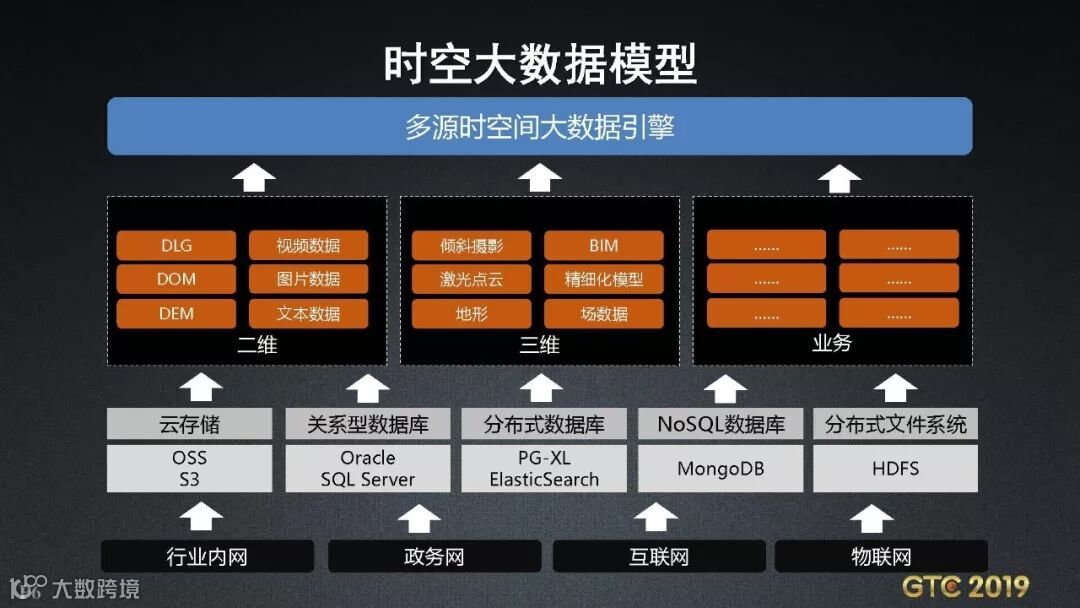 时空大数据模型

多源时空间大数据引擎

DLG
视频数据
DOM
图片数据
DEM
文本数据
二维

倾斜摄影
BIM
激光点云
精细化模型
地形
场数据
三维

......
......
......
......
......
......
业务

云存储
OSS
S3

关系型数据库
Oracle
SQL Server

分布式数据库
PG-XL
ElasticSearch

NoSQL数据库
MongoDB

分布式文件系统
HDFS

行业内网
政务网
互联网
物联网

大数跨境

GTC 2019